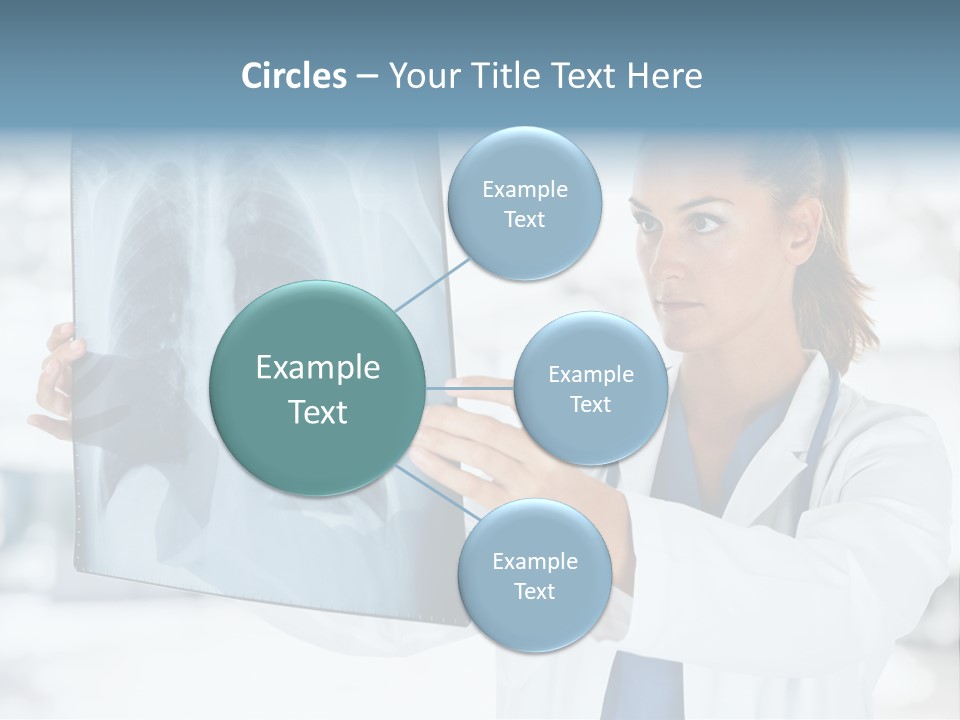 Circles – Your Title Text Here

Example Text

Example Text

Example Text

Example Text